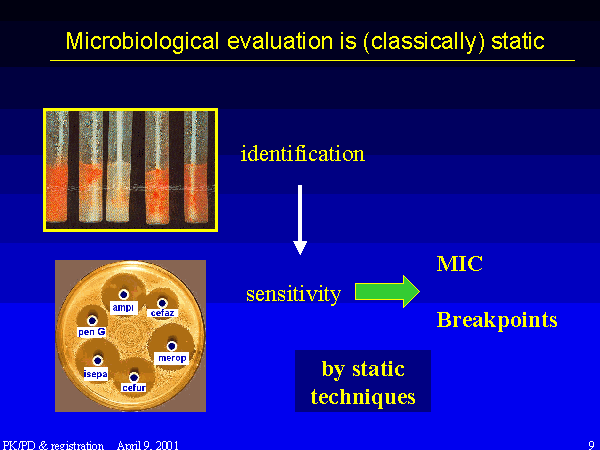 Microbiological evaluation is (classically) static

identification

ampi
cefaz
pen G
merop
isepa
cefur

sensitivity

MIC

Breakpoints

by static techniques

PK/PD & registration April 9, 2001

9